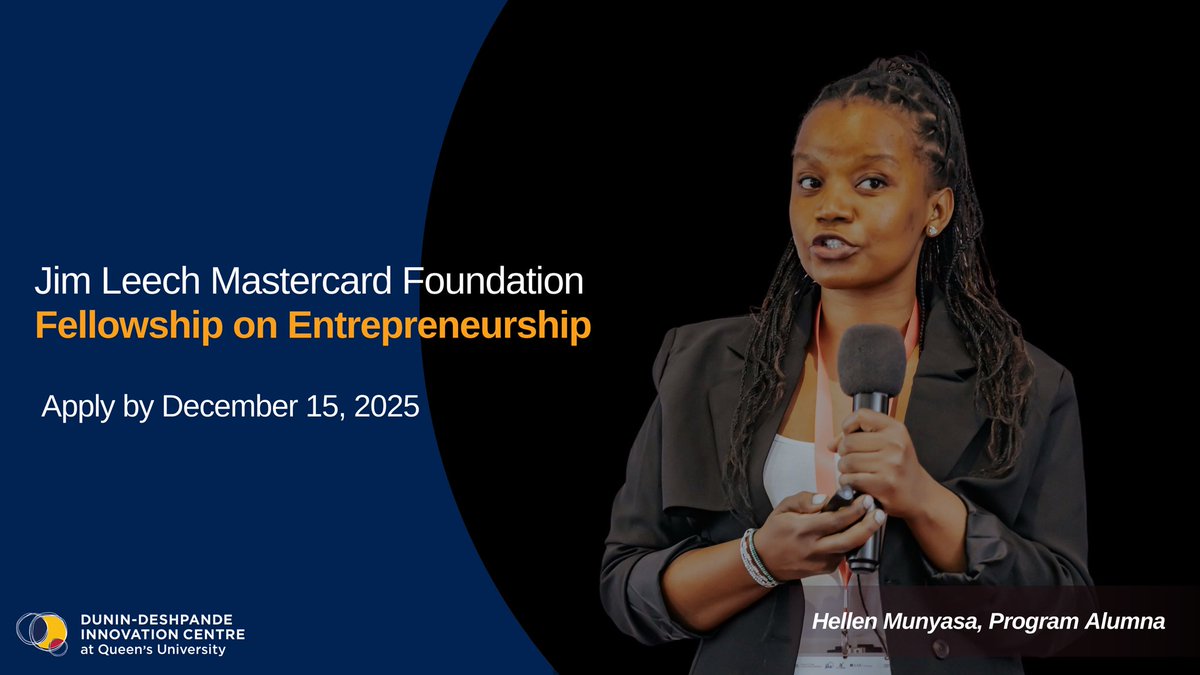 Jim Leech Mastercard Foundation
Fellowship on Entrepreneurship

Apply by December 15, 2025

DUNIN-DESHPANDE INNOVATION CENTRE at Queen's University

Hellen Munyasa, Program Alumna